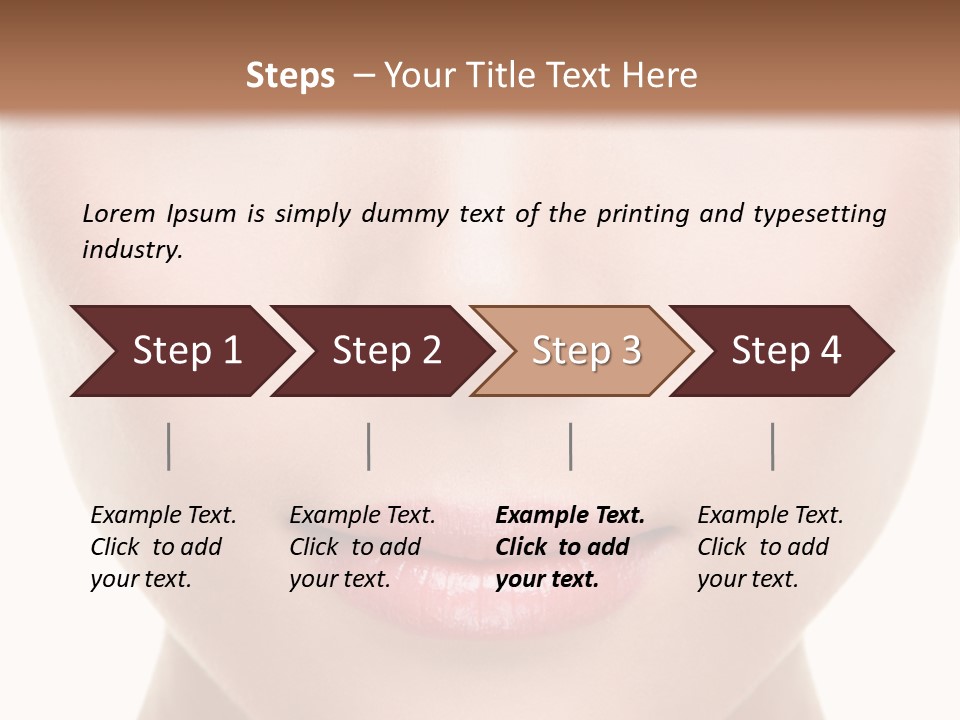 Steps – Your Title Text Here

Lorem Ipsum is simply dummy text of the printing and typesetting industry.

Step 1

Step 2

Step 3

Step 4

Example Text. Click to add your text.

Example Text. Click to add your text.

Example Text. Click to add your text.

Example Text. Click to add your text.